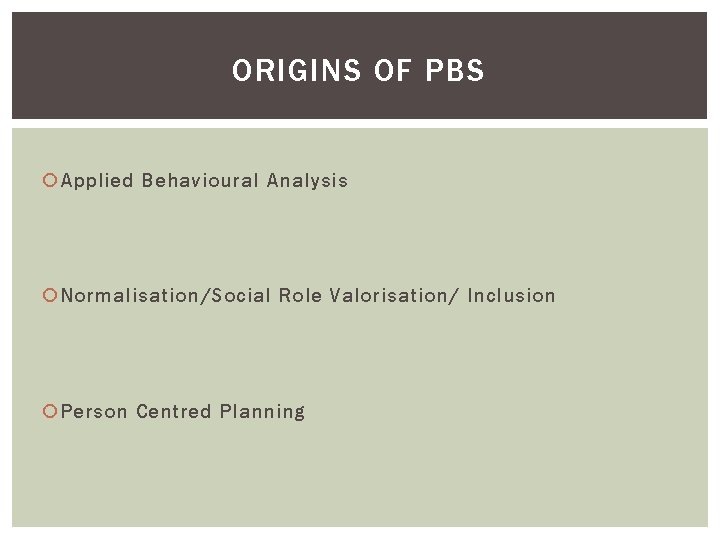 ORIGINS OF PBS

Applied Behavioural Analysis

Normalisation/Social Role Valorisation/ Inclusion

Person Centred Planning